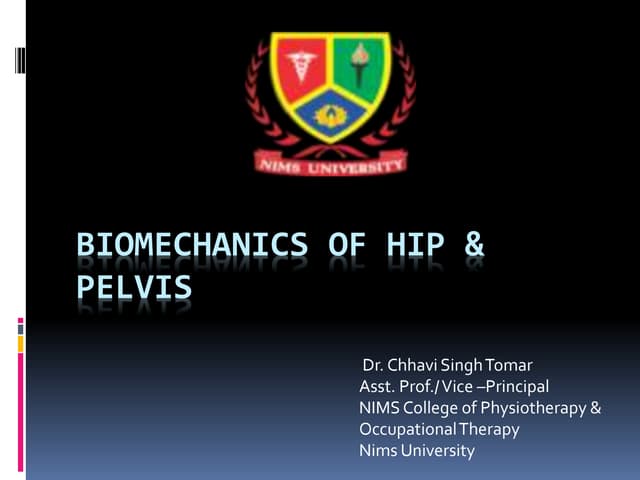 NIMS UNIVERSITY

BIOMECHANICS OF HIP & PELVIS

Dr. Chhavi Singh Tomar
Asst. Prof./ Vice –Principal
NIMS College of Physiotherapy & Occupational Therapy
Nims University